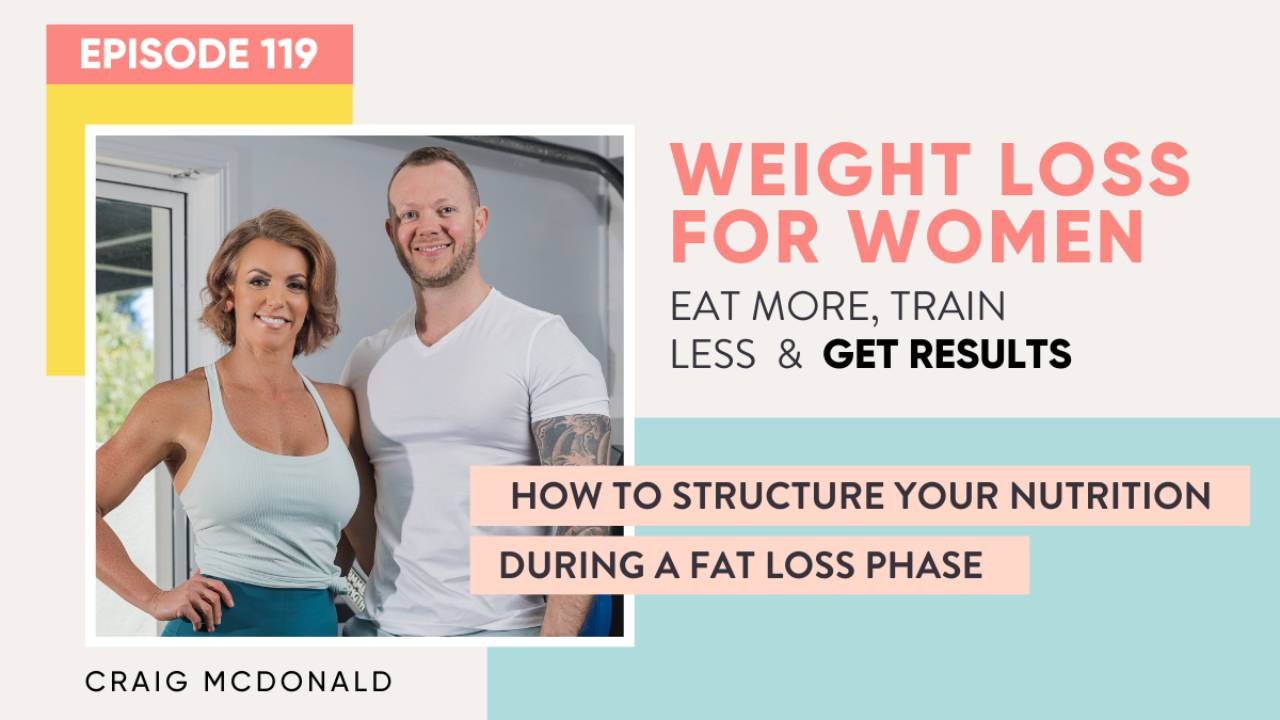 EPISODE 119

WEIGHT LOSS FOR WOMEN

EAT MORE, TRAIN LESS & GET RESULTS

HOW TO STRUCTURE YOUR NUTRITION DURING A FAT LOSS PHASE

CRAIG MCDONALD